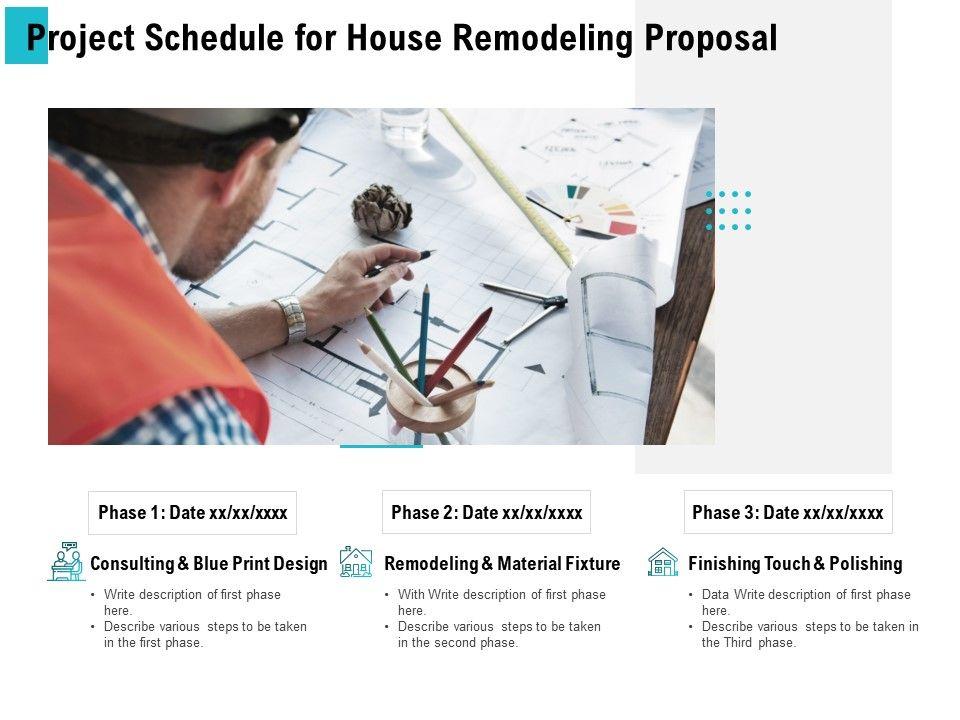 Project Schedule for House Remodeling Proposal

Phase 1: Date xx/xx/xxxx

Consulting & Blue Print Design

• Write description of first phase here.
• Describe various steps to be taken in the first phase.

Phase 2: Date xx/xx/xxxx

Remodeling & Material Fixture

• With Write description of first phase here.
• Describe various steps to be taken in the second phase.

Phase 3: Date xx/xx/xxxx

Finishing Touch & Polishing

• Data Write description of first phase here.
• Describe various steps to be taken in the Third phase.